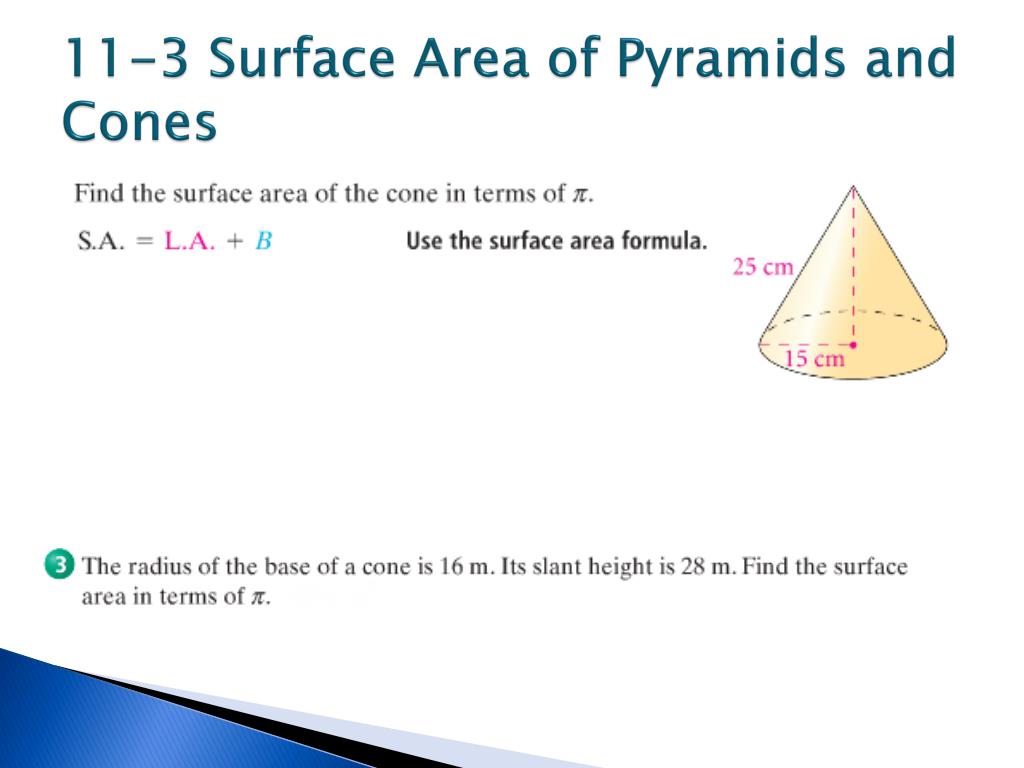 11-3 Surface Area of Pyramids and Cones

Find the surface area of the cone in terms of $\pi$.

S.A. = L.A. + $B$

Use the surface area formula.

25 cm

15 cm

3 The radius of the base of a cone is 16 m. Its slant height is 28 m. Find the surface area in terms of $\pi$.